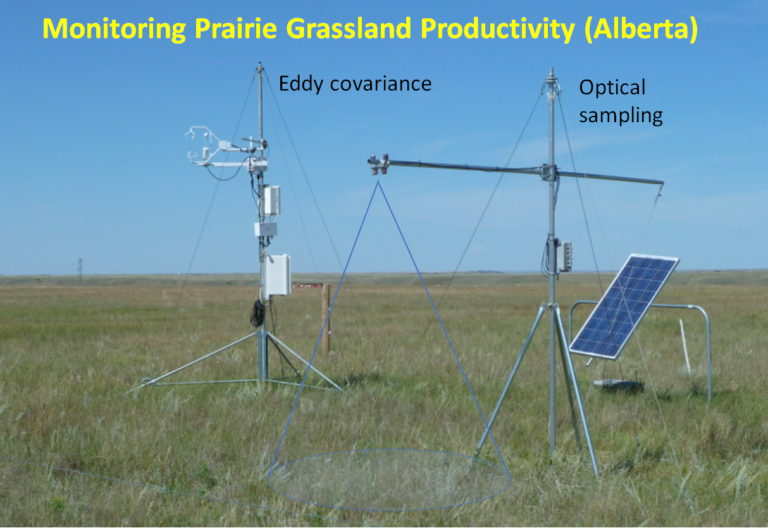 Monitoring Prairie Grassland Productivity (Alberta)

Eddy covariance

Optical sampling